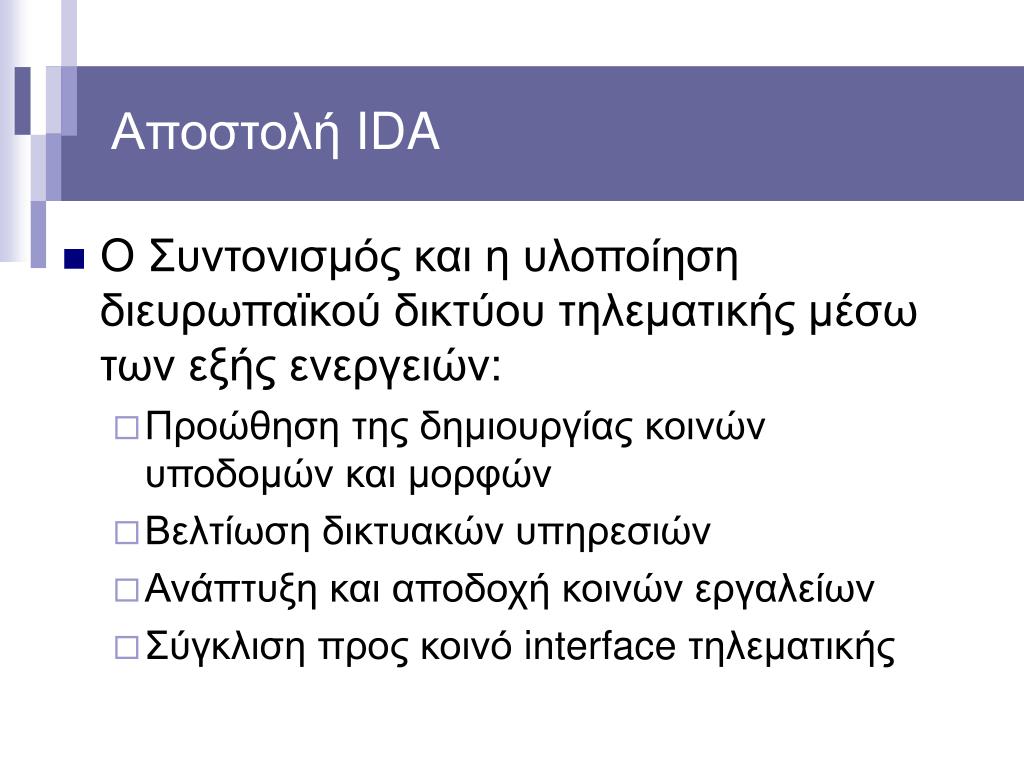 Αποστολή IDA

Ο Συντονισμός και η υλοποίηση διευρωπαϊκού δικτύου τηλεματικής μέσω των εξής ενεργειών:

Προώθηση της δημιουργίας κοινών υποδομών και μορφών

Βελτίωση δικτυακών υπηρεσιών

Ανάπτυξη και αποδοχή κοινών εργαλείων

Σύγκλιση προς κοινό interface τηλεματικής